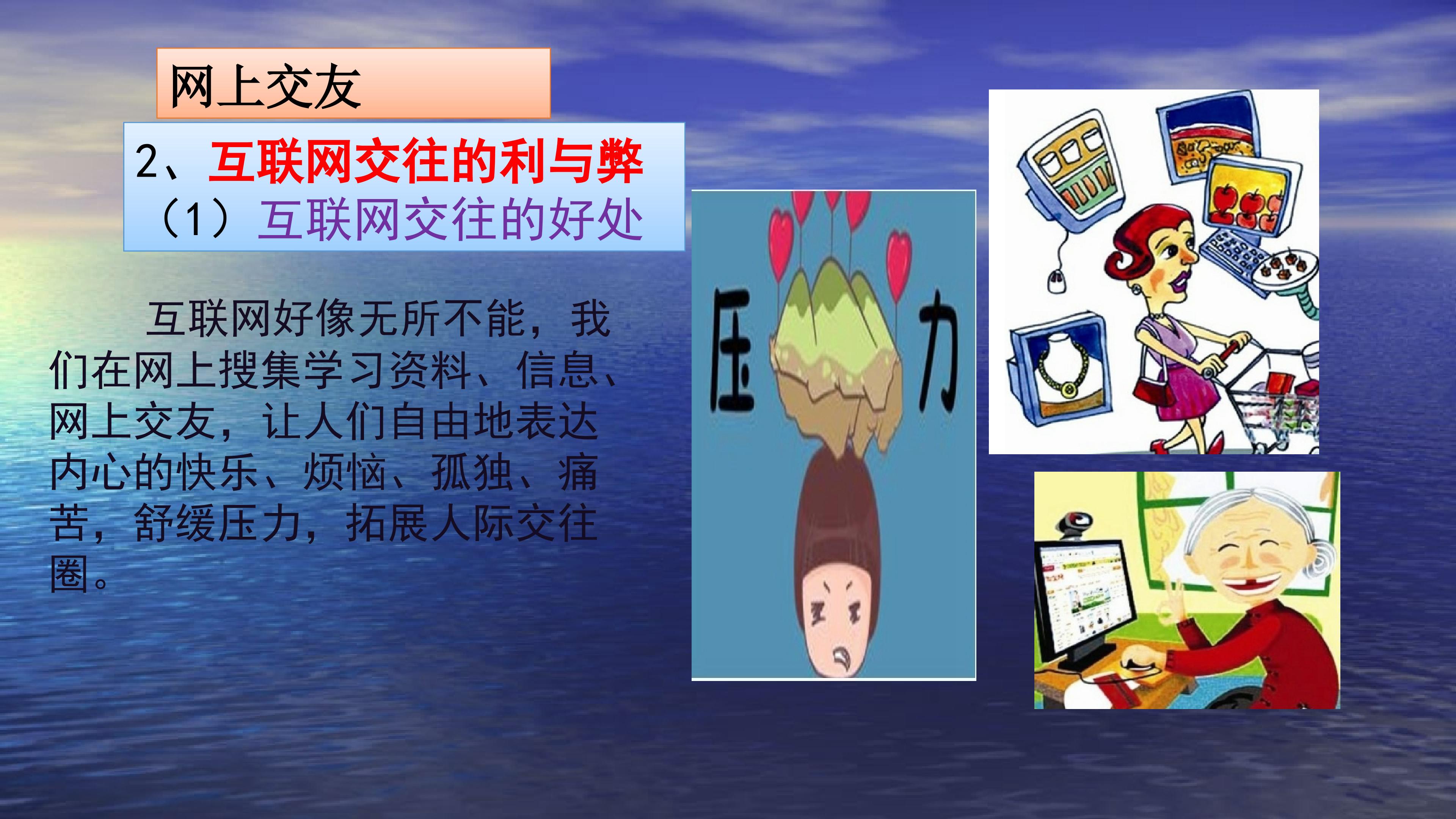 网上交友

2、互联网交往的利与弊
（1）互联网交往的好处

互联网好像无所不能，我们在网上搜集学习资料、信息、网上交友，让人们自由地表达内心的快乐、烦恼、孤独、痛苦，舒缓压力，拓展人际交往圈。

压 力